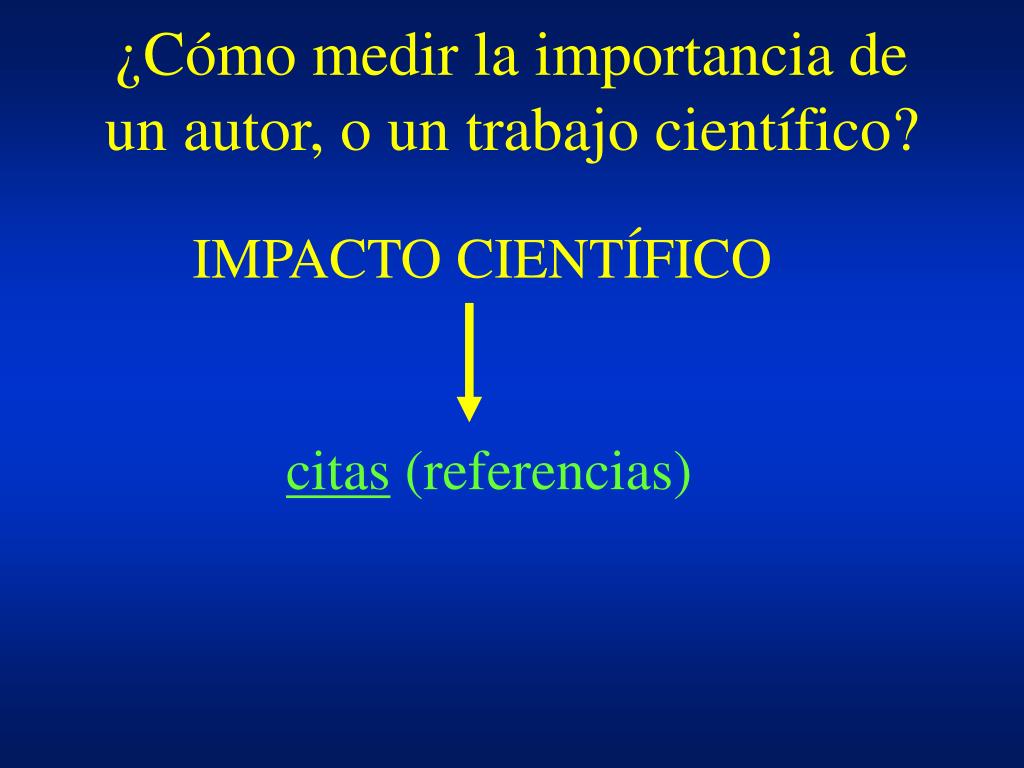 ¿Cómo medir la importancia de un autor, o un trabajo científico?

IMPACTO CIENTÍFICO

citas (referencias)